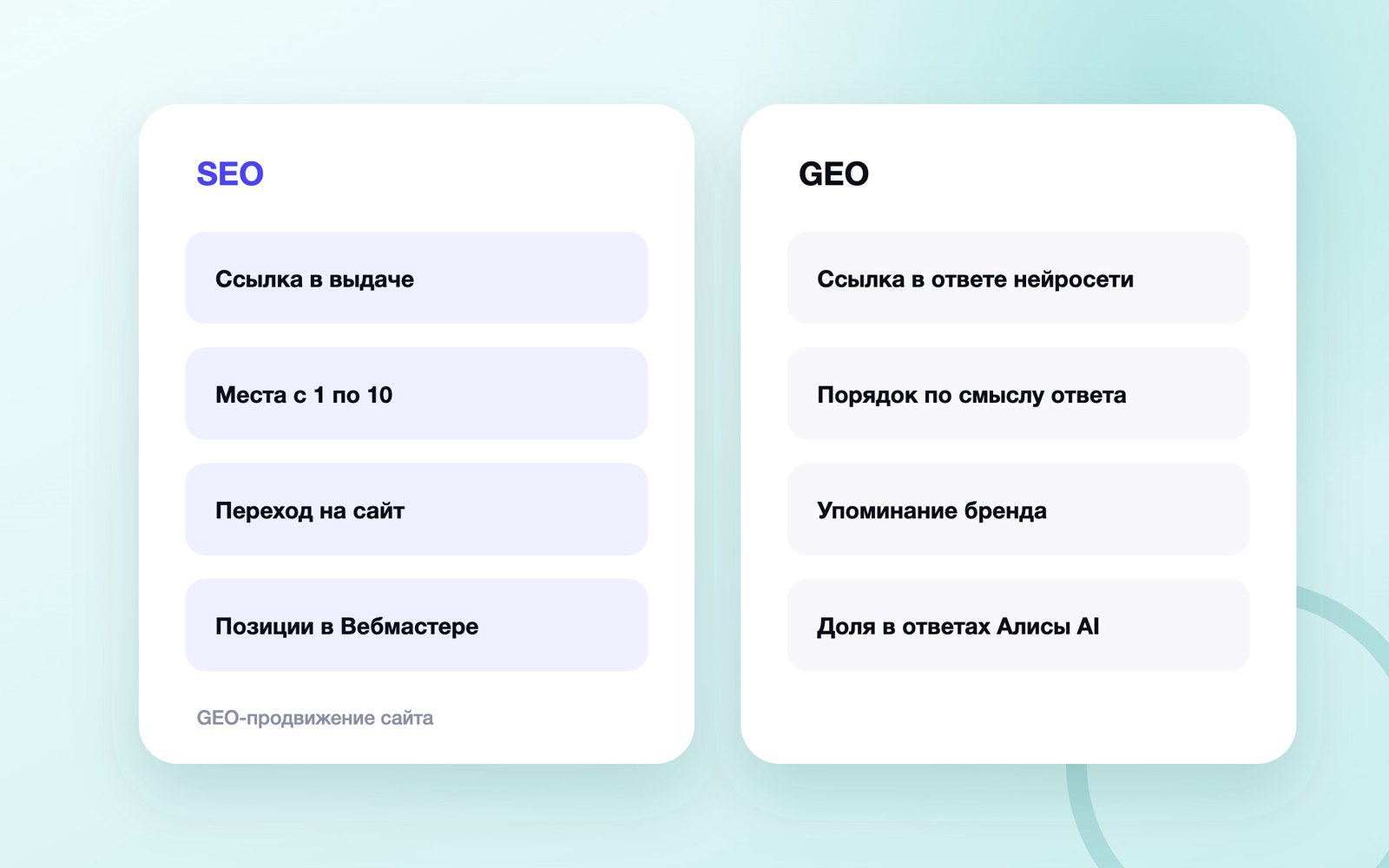 SEO

Ссылка в выдаче

Места с 1 по 10

Переход на сайт

Позиции в Вебмастере

GEO-продвижение сайта

GEO

Ссылка в ответе нейросети

Порядок по смыслу ответа

Упоминание бренда

Доля в ответах Алисы AI